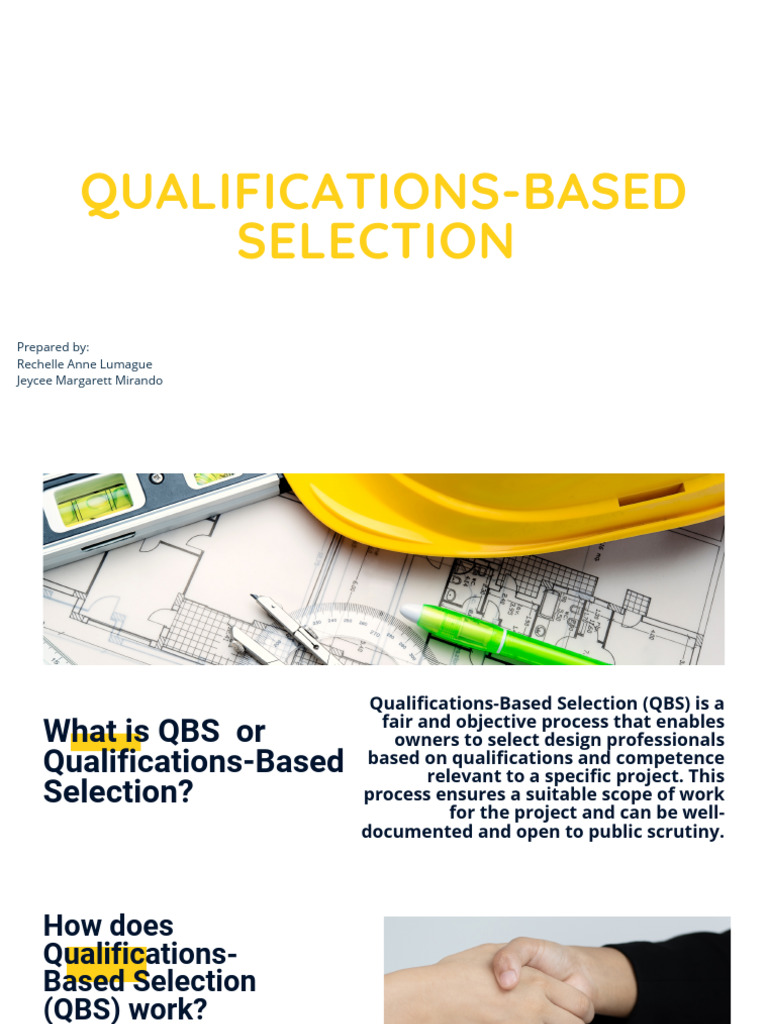 QUALIFICATIONS-BASED SELECTION

Prepared by:
Rechelle Anne Lumague
Jeycee Margarett Mirando

What is QBS or Qualifications-Based Selection?

Qualifications-Based Selection (QBS) is a fair and objective process that enables owners to select design professionals based on qualifications and competence relevant to a specific project. This process ensures a suitable scope of work for the project and can be well-documented and open to public scrutiny.

How does Qualifications-Based Selection (QBS) work?